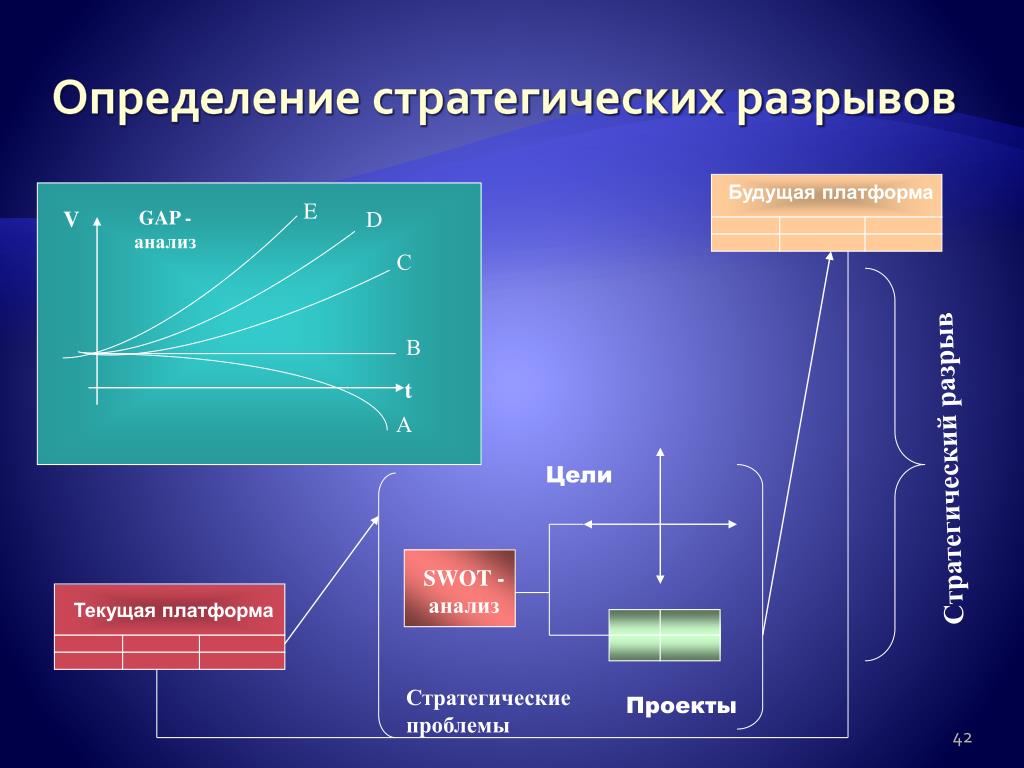 Определение стратегических разрывов

V

GAP - анализ

E

D

C

B

t

A

Будущая платформа

Стратегический разрыв

Цели

SWOT - анализ

Текущая платформа

Стратегические проблемы

Проекты

42